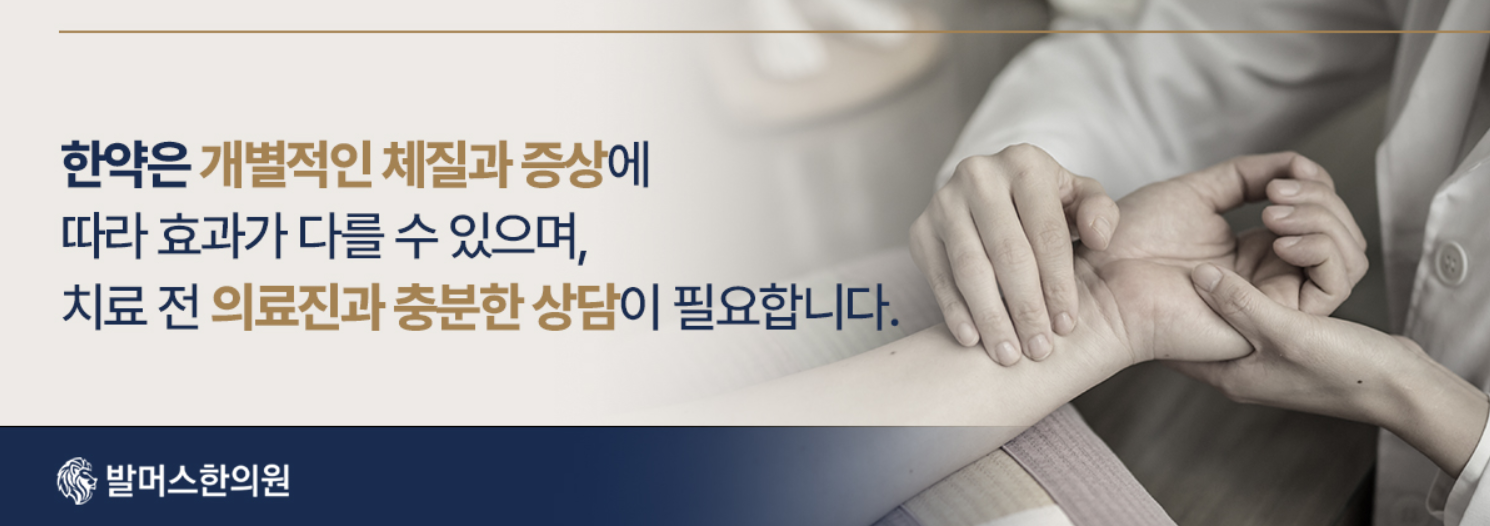 한약은 개별적인 체질과 증상에
따라 효과가 다를 수 있으며,
치료 전 의료진과 충분한 상담이 필요합니다.

발머스한의원